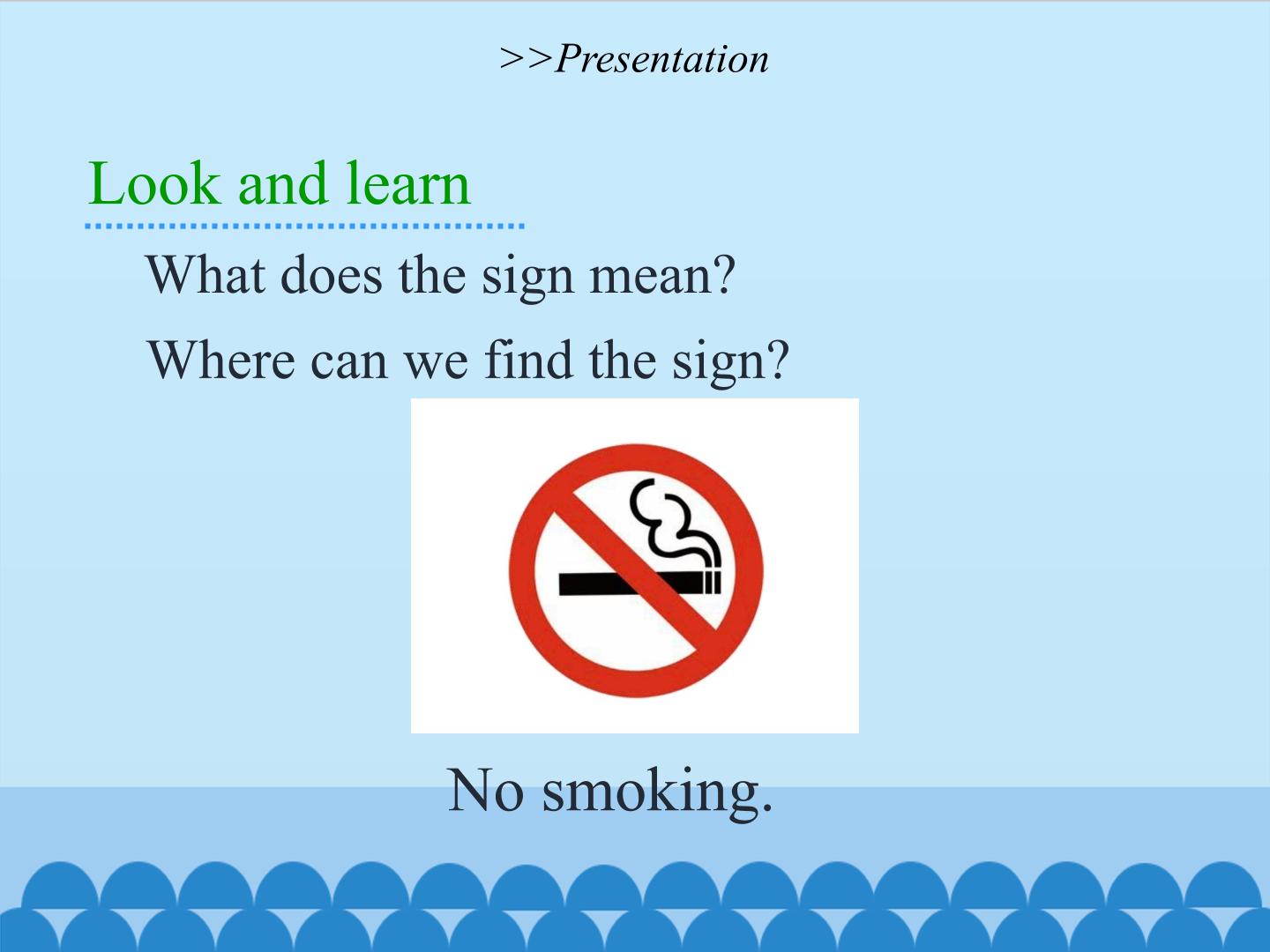 >>Presentation

Look and learn

What does the sign mean?

Where can we find the sign?

No smoking.